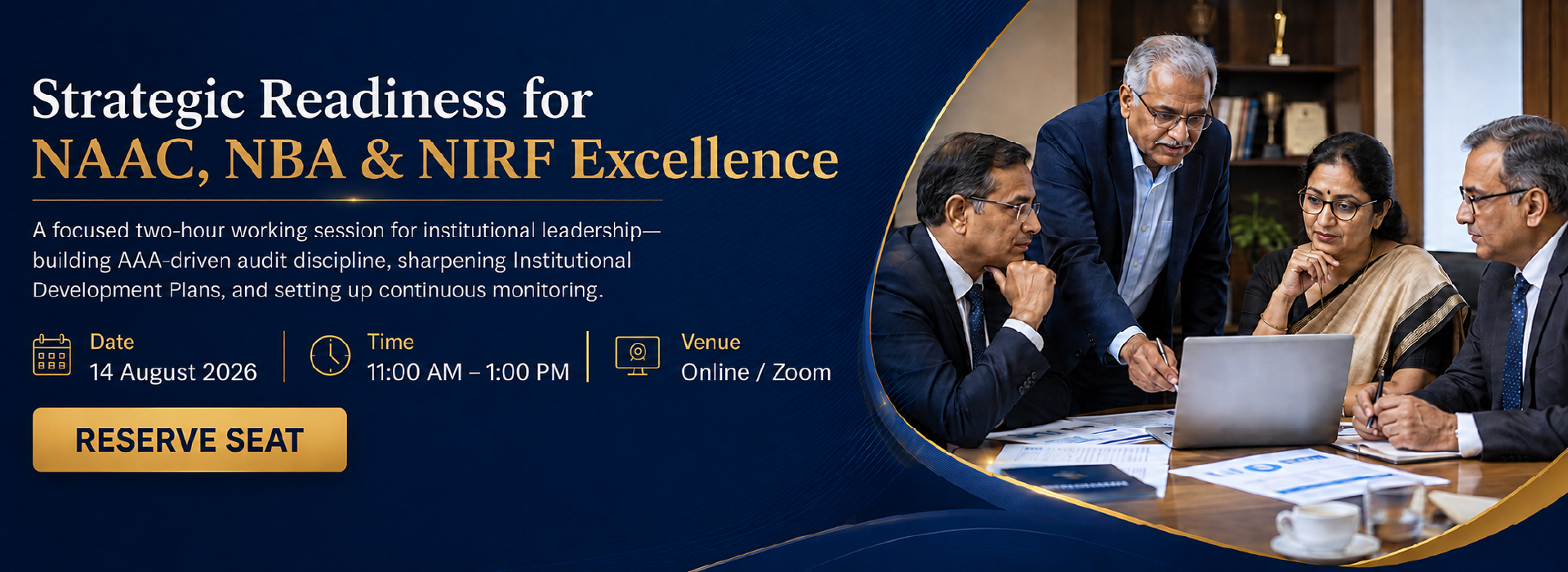 Strategic Readiness for
NAAC, NBA & NIRF Excellence

A focused two-hour working session for institutional leadership—building AAA-driven audit discipline, sharpening Institutional Development Plans, and setting up continuous monitoring.

Date
14 August 2026

Time
11:00 AM – 1:00 PM

Venue
Online / Zoom

RESERVE SEAT